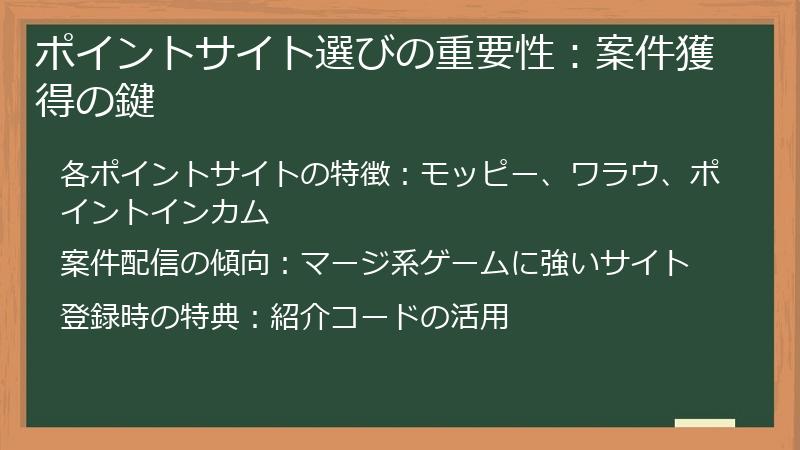 ポイントサイト選びの重要性：案件獲得の鍵

各ポイントサイトの特徴：モッピー、ワラウ、ポイントインカム

案件配信の傾向：マージ系ゲームに強いサイト

登録時の特典：紹介コードの活用